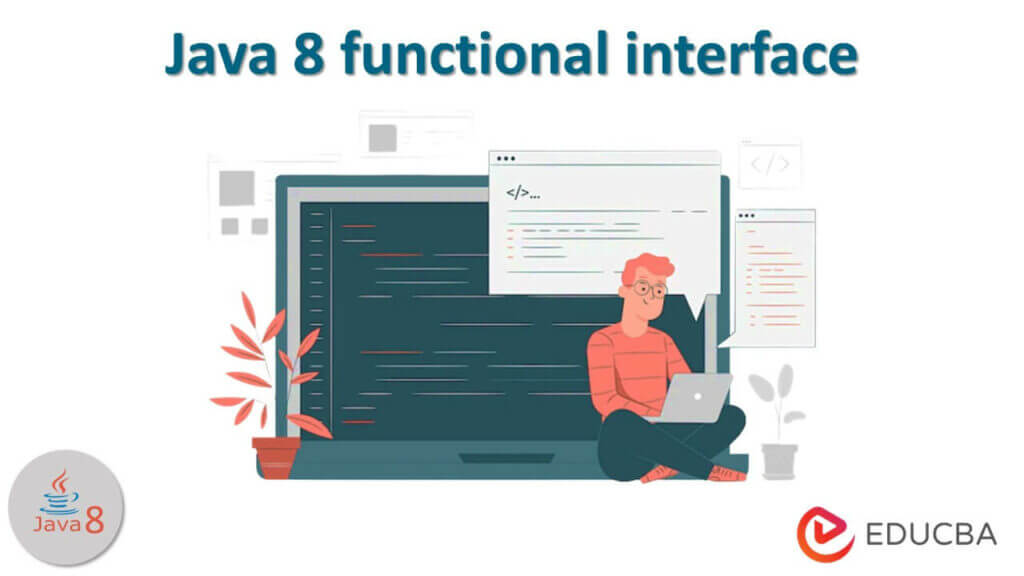 Java 8 functional interface

</>...

</>

Java 8

EDUCBA